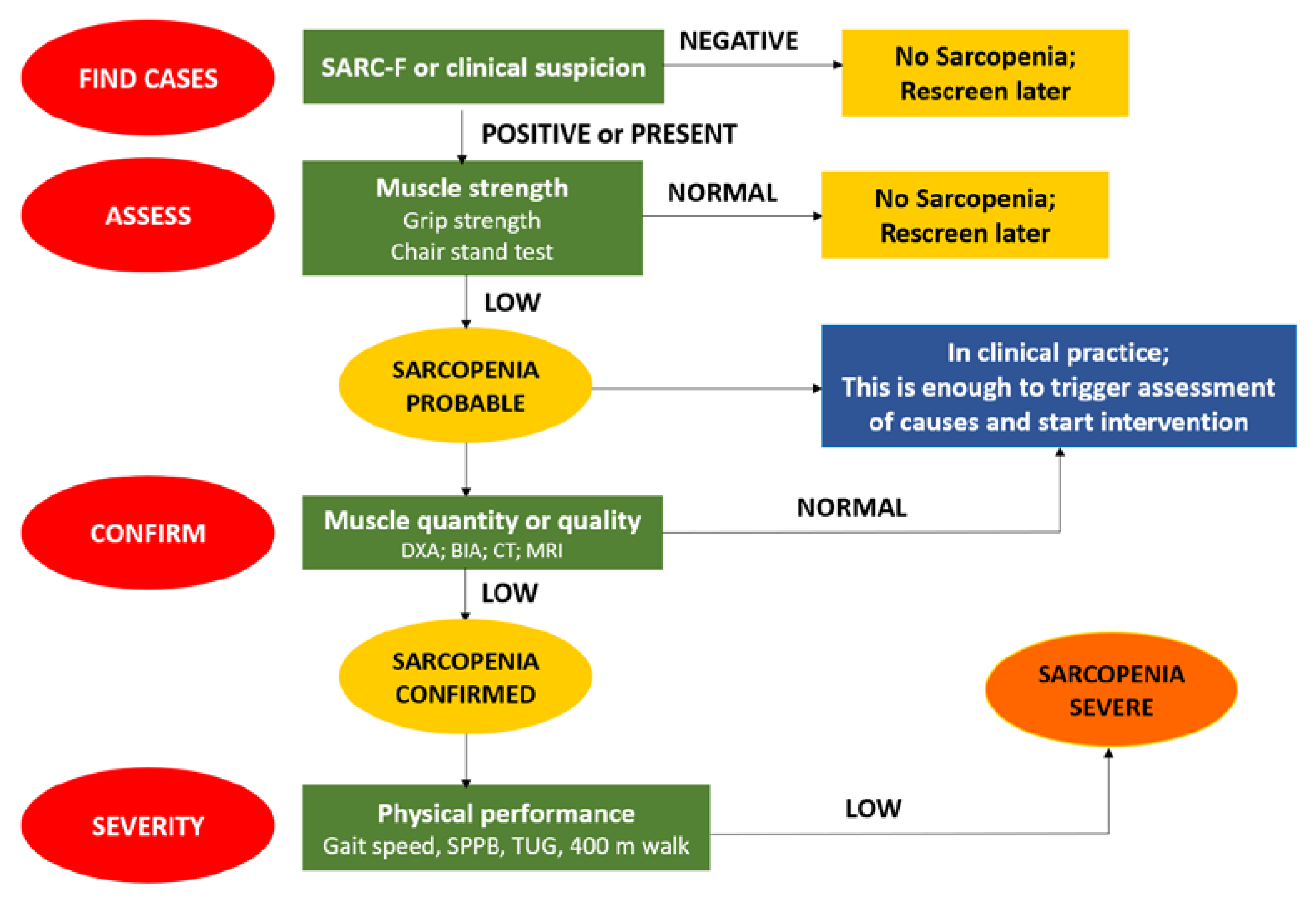 FIND CASES

SARC-F or clinical suspicion

NEGATIVE

No Sarcopenia;
Rescreen later

POSITIVE or PRESENT

ASSESS

Muscle strength
Grip strength
Chair stand test

NORMAL

No Sarcopenia;
Rescreen later

LOW

SARCOPENIA
PROBABLE

In clinical practice;
This is enough to trigger assessment of causes and start intervention

CONFIRM

Muscle quantity or quality
DXA; BIA; CT; MRI

NORMAL

LOW

SARCOPENIA
CONFIRMED

SARCOPENIA
SEVERE

SEVERITY

Physical performance
Gait speed, SPPB, TUG, 400 m walk

LOW